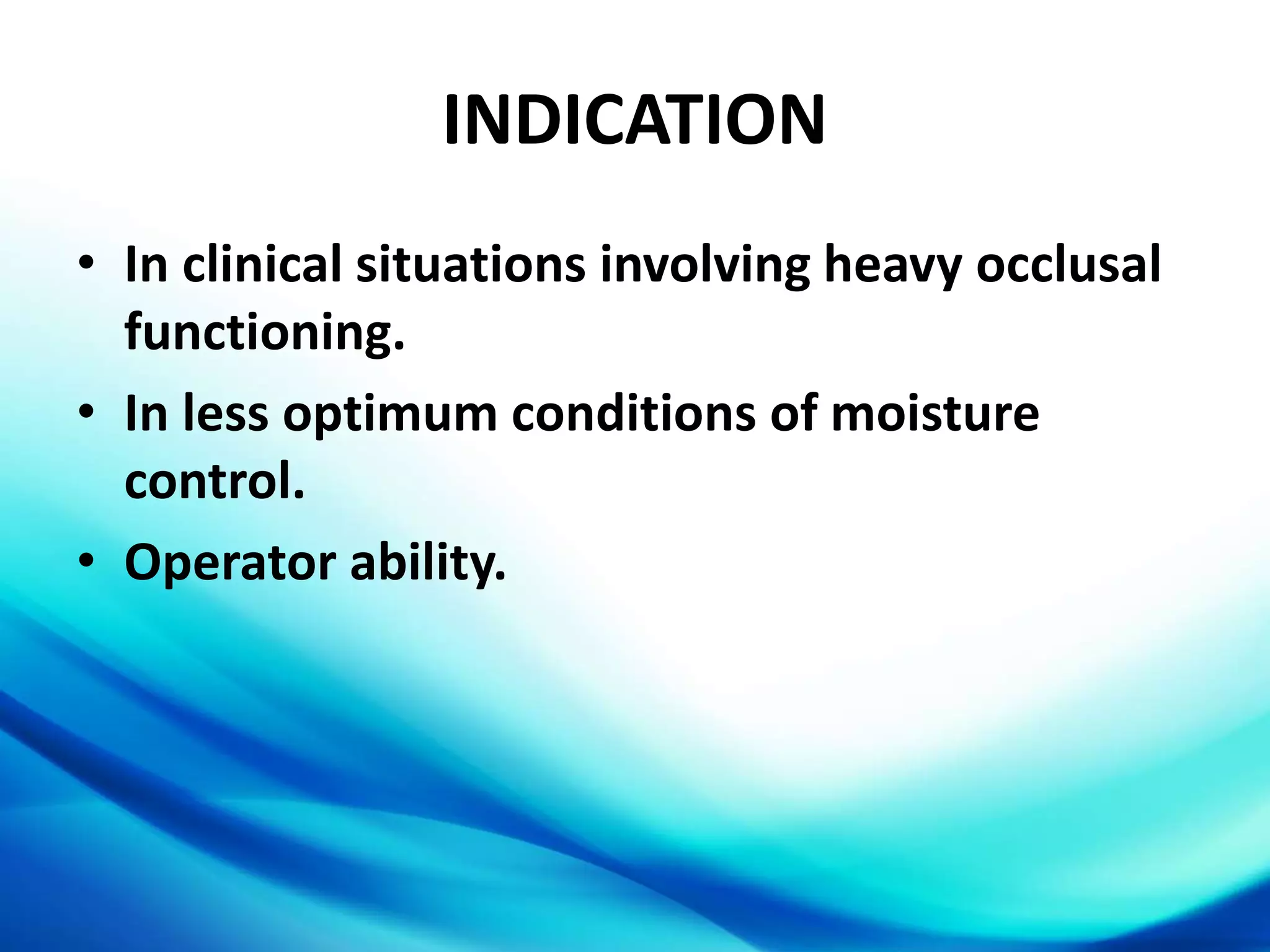 INDICATION

• In clinical situations involving heavy occlusal functioning.

• In less optimum conditions of moisture control.

• Operator ability.